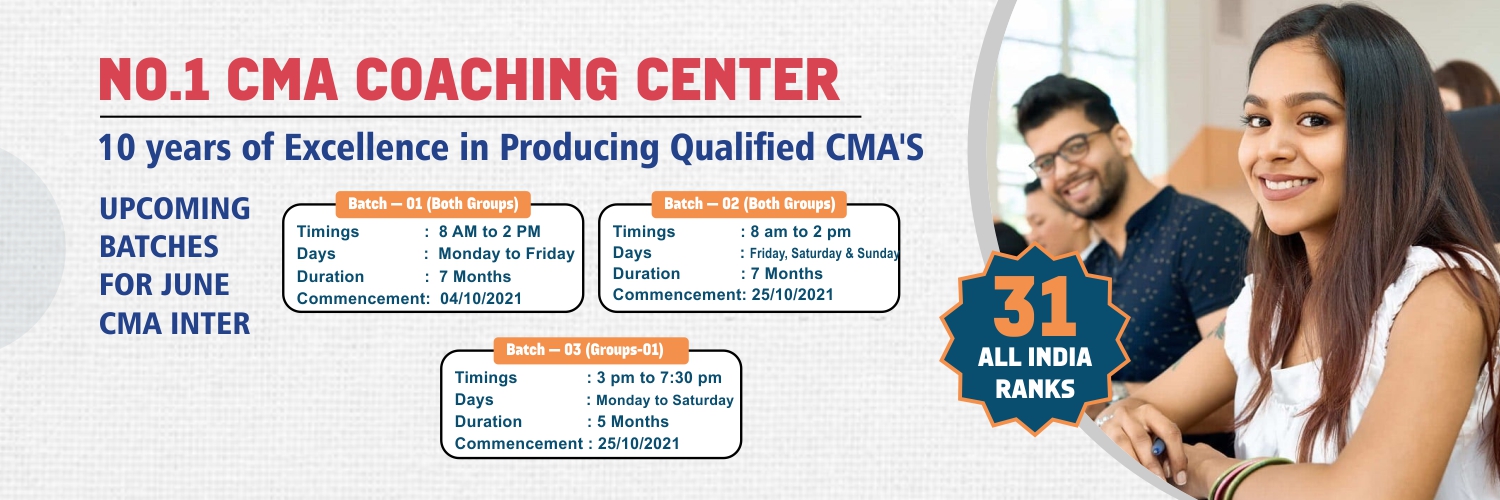 NO.1 CMA COACHING CENTER

10 years of Excellence in Producing Qualified CMA'S

UPCOMING BATCHES FOR JUNE CMA INTER

Batch — 01 (Both Groups)
Timings : 8 AM to 2 PM
Days : Monday to Friday
Duration : 7 Months
Commencement: 04/10/2021

Batch — 02 (Both Groups)
Timings : 8 am to 2 pm
Days : Friday, Saturday & Sunday
Duration : 7 Months
Commencement: 25/10/2021

Batch — 03 (Groups-01)
Timings : 3 pm to 7:30 pm
Days : Monday to Saturday
Duration : 5 Months
Commencement : 25/10/2021

31 ALL INDIA RANKS